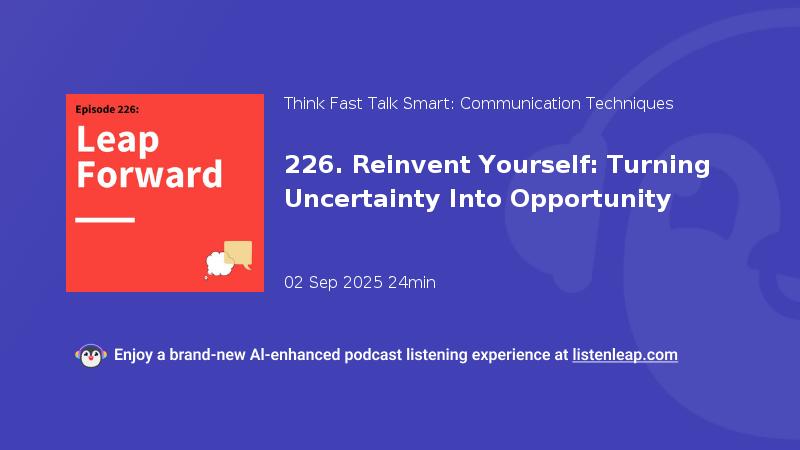 Episode 226:

Leap Forward

Think Fast Talk Smart: Communication Techniques

226. Reinvent Yourself: Turning Uncertainty Into Opportunity

02 Sep 2025 24min

Enjoy a brand-new AI-enhanced podcast listening experience at listenleap.com